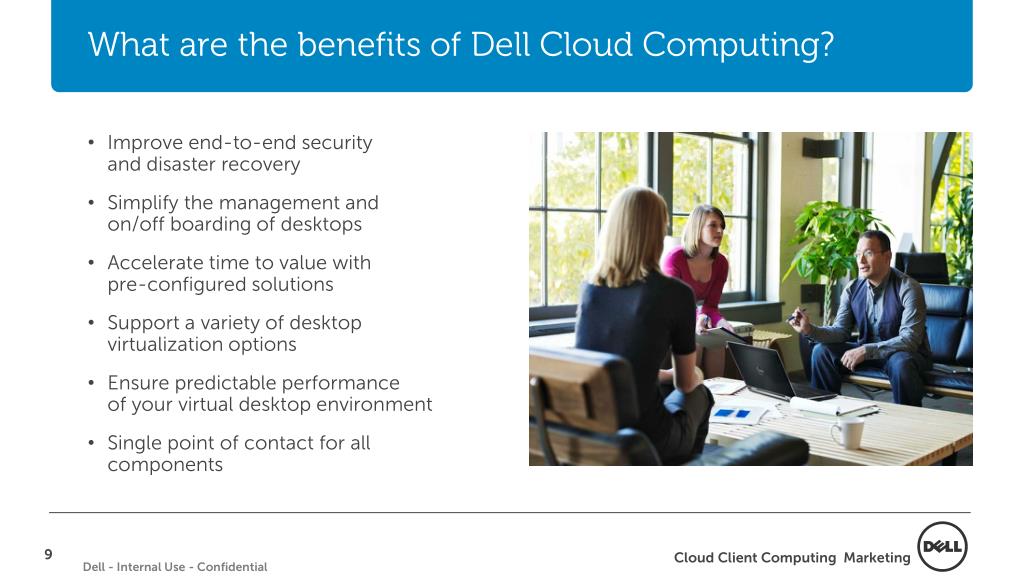 What are the benefits of Dell Cloud Computing?

• Improve end-to-end security and disaster recovery

• Simplify the management and on/off boarding of desktops

• Accelerate time to value with pre-configured solutions

• Support a variety of desktop virtualization options

• Ensure predictable performance of your virtual desktop environment

• Single point of contact for all components

9

Dell - Internal Use - Confidential

Cloud Client Computing Marketing

DELL